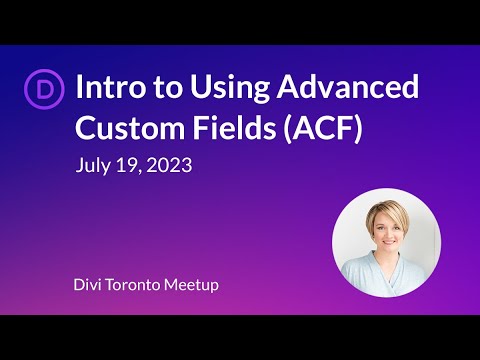 D

Intro to Using Advanced Custom Fields (ACF)

July 19, 2023

Divi Toronto Meetup